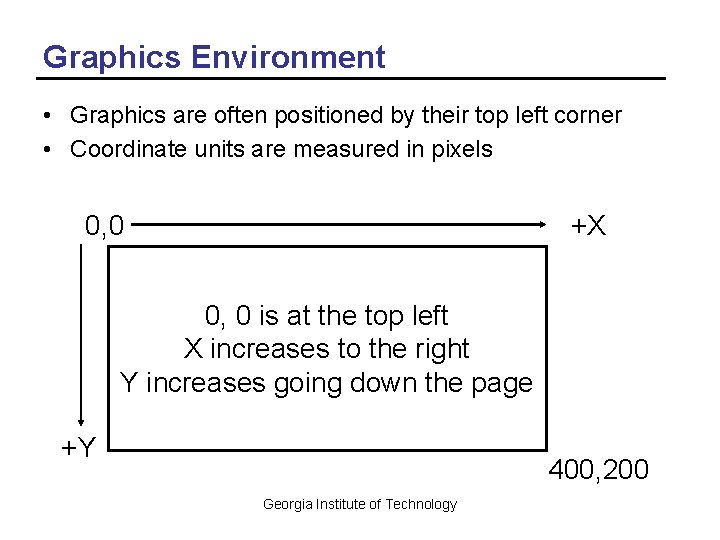 Graphics Environment

• Graphics are often positioned by their top left corner
• Coordinate units are measured in pixels

0,0

+X

0, 0 is at the top left
X increases to the right
Y increases going down the page

+Y

400,200

Georgia Institute of Technology